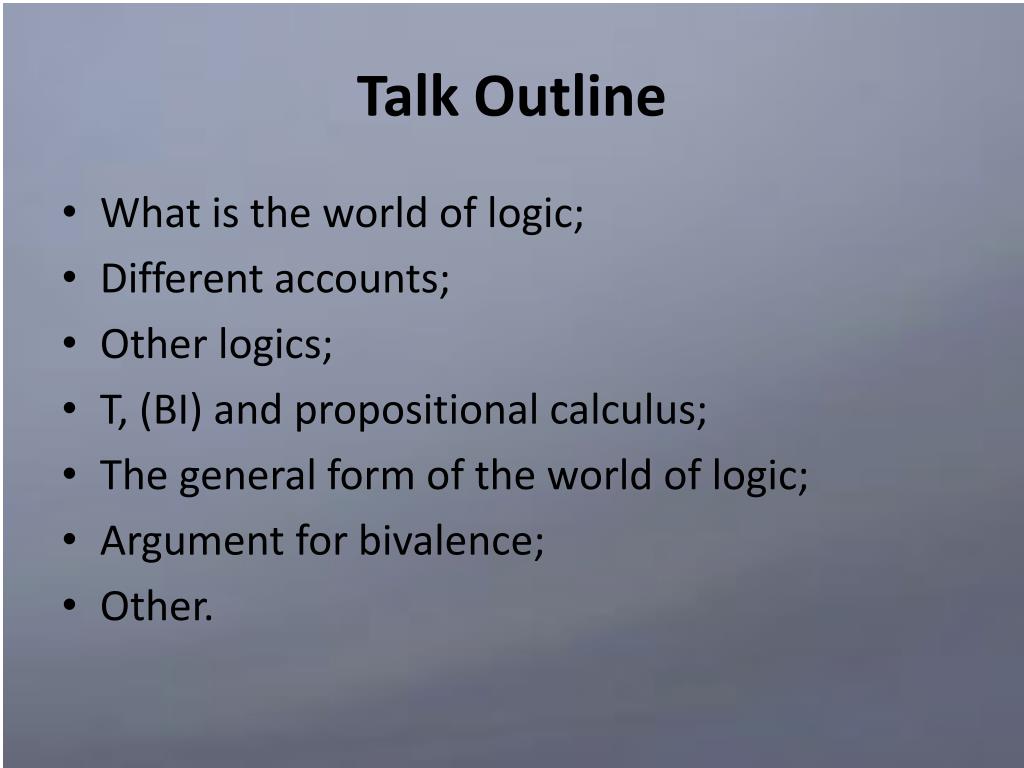 Talk Outline

• What is the world of logic;
• Different accounts;
• Other logics;
• T, (BI) and propositional calculus;
• The general form of the world of logic;
• Argument for bivalence;
• Other.